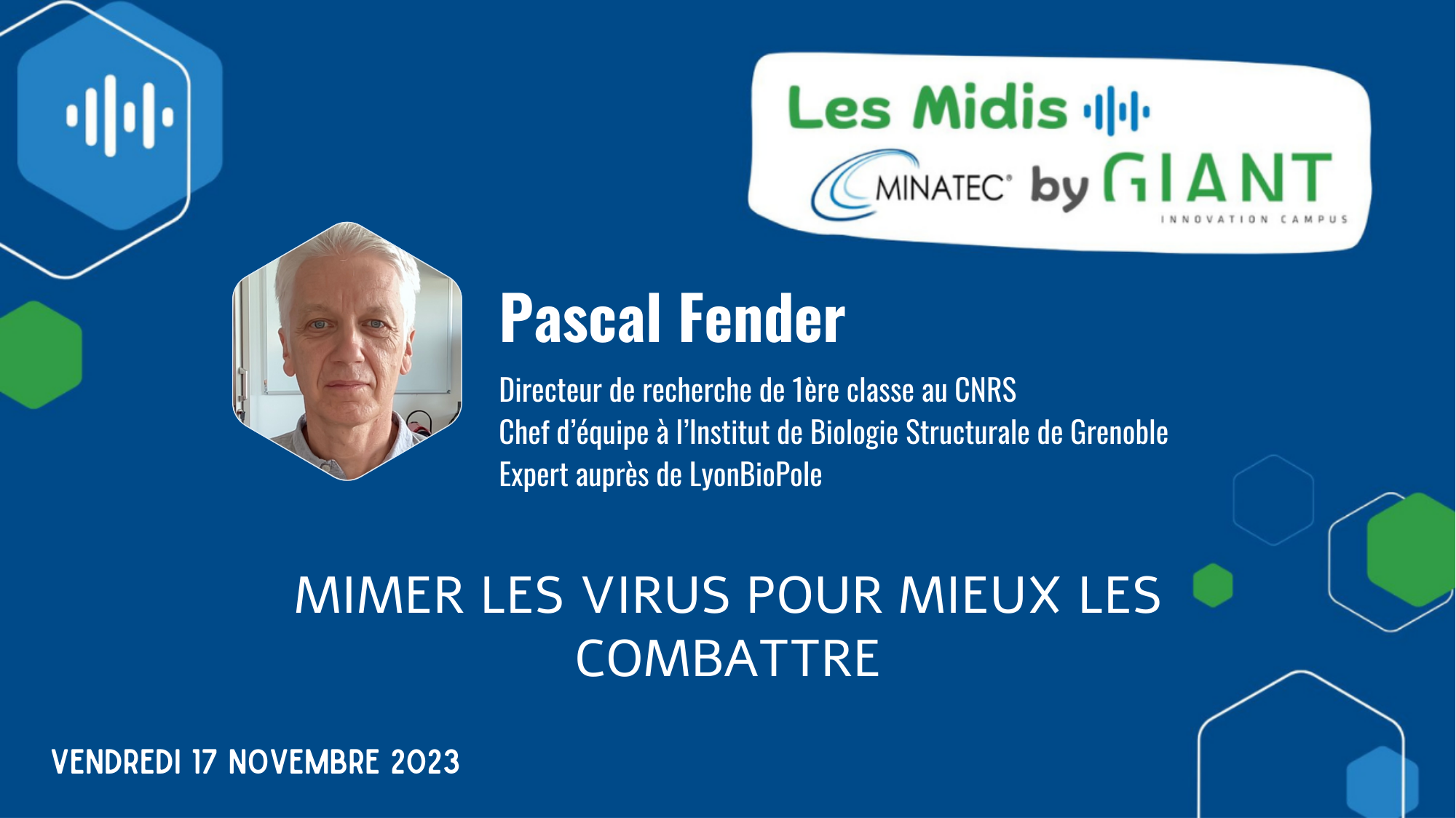 Les Midis
MINATEC® by GIANT
INNOVATION CAMPUS

Pascal Fender

Directeur de recherche de 1ère classe au CNRS
Chef d'équipe à l'Institut de Biologie Structurale de Grenoble
Expert auprès de LyonBioPole

MIMER LES VIRUS POUR MIEUX LES COMBATTRE

VENDREDI 17 NOVEMBRE 2023